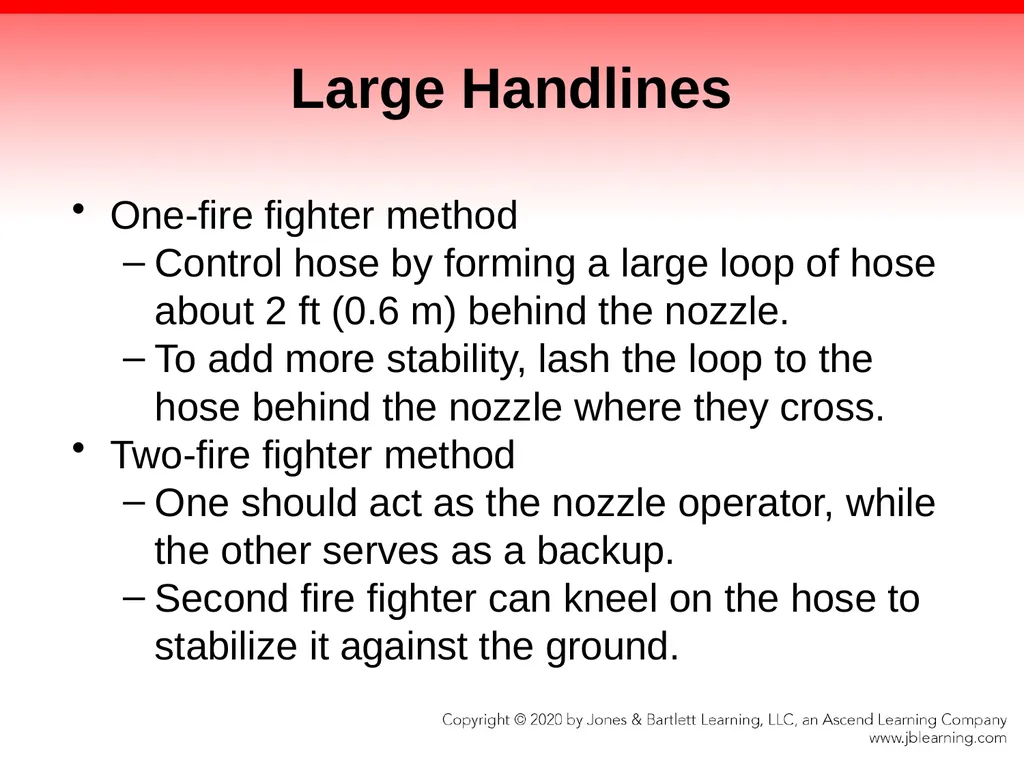 Large Handlines

• One-fire fighter method
 – Control hose by forming a large loop of hose about 2 ft (0.6 m) behind the nozzle.
 – To add more stability, lash the loop to the hose behind the nozzle where they cross.
• Two-fire fighter method
 – One should act as the nozzle operator, while the other serves as a backup.
 – Second fire fighter can kneel on the hose to stabilize it against the ground.

Copyright © 2020 by Jones & Bartlett Learning, LLC, an Ascend Learning Company
www.jblearning.com